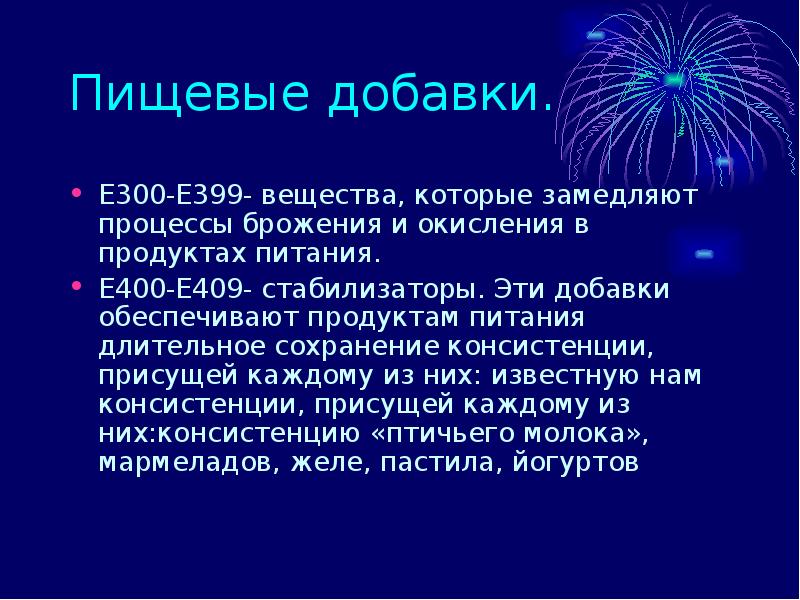 Пищевые добавки.

• Е300-Е399- вещества, которые замедляют процессы брожения и окисления в продуктах питания.

• Е400-Е409- стабилизаторы. Эти добавки обеспечивают продуктам питания длительное сохранение консистенции, присущей каждому из них: известную нам консистенции, присущей каждому из них:консистенцию «птичьего молока», мармеладов, желе, пастила, йогуртов